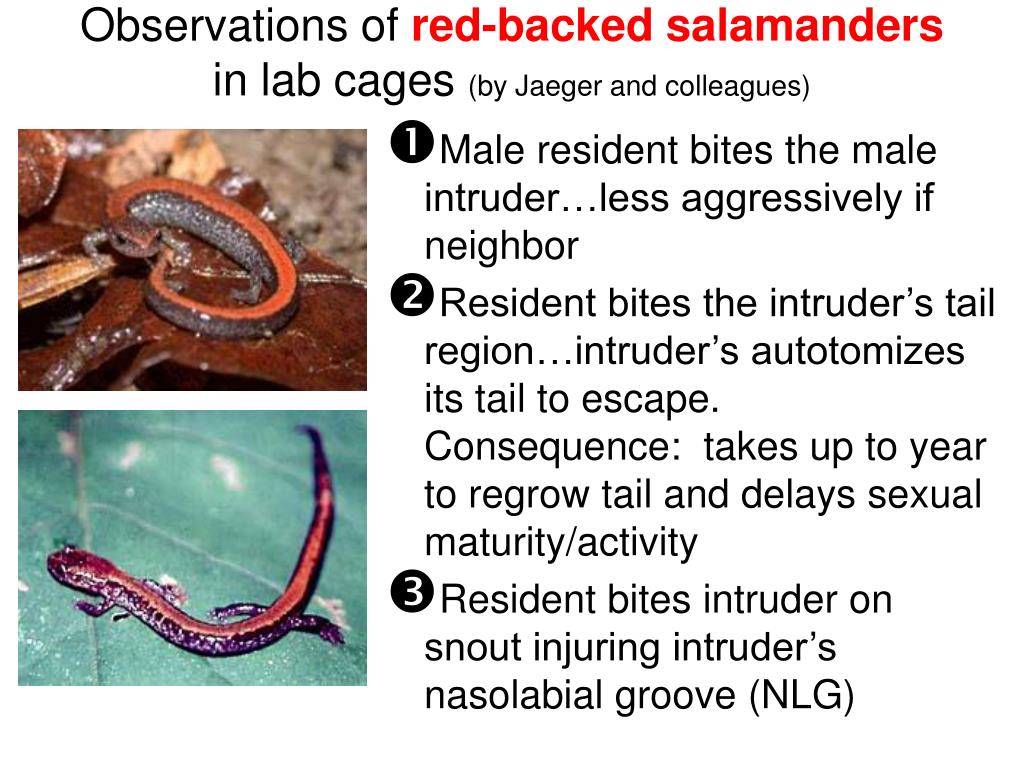 Observations of red-backed salamanders in lab cages (by Jaeger and colleagues)

❶Male resident bites the male intruder…less aggressively if neighbor

❷Resident bites the intruder’s tail region…intruder’s autotomizes its tail to escape. Consequence: takes up to year to regrow tail and delays sexual maturity/activity

❸Resident bites intruder on snout injuring intruder’s nasolabial groove (NLG)